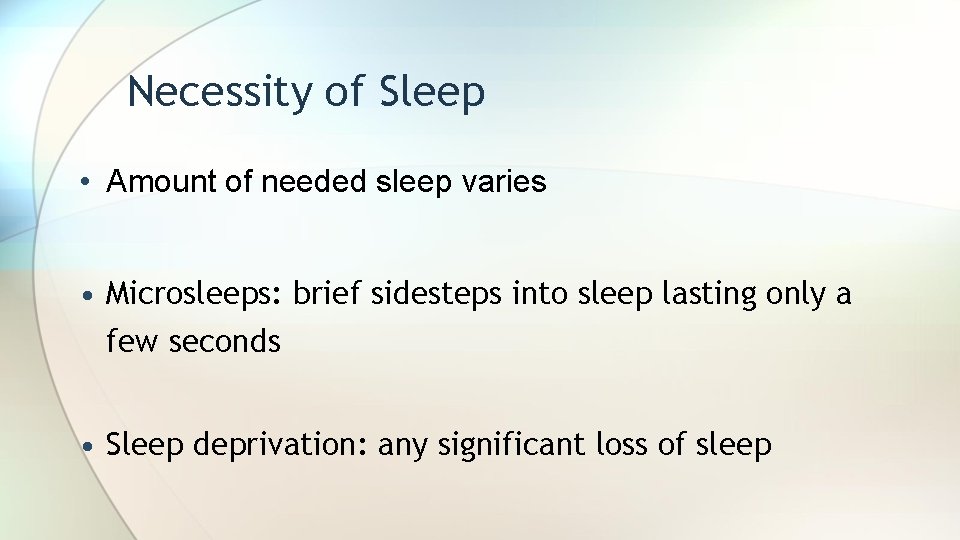 Necessity of Sleep

• Amount of needed sleep varies

• Microsleeps: brief sidesteps into sleep lasting only a few seconds

• Sleep deprivation: any significant loss of sleep